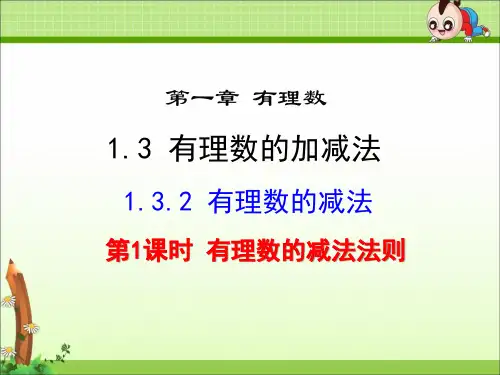 第一章 有理数

1.3 有理数的加减法

1.3.2 有理数的减法

第1课时 有理数的减法法则